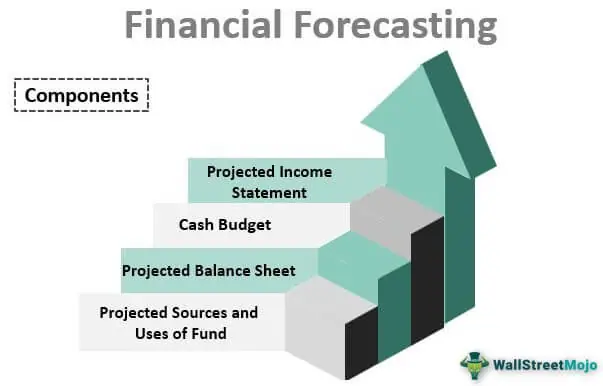 Financial Forecasting

Components

Projected Income Statement

Cash Budget

Projected Balance Sheet

Projected Sources and Uses of Fund

WallStreetMojo